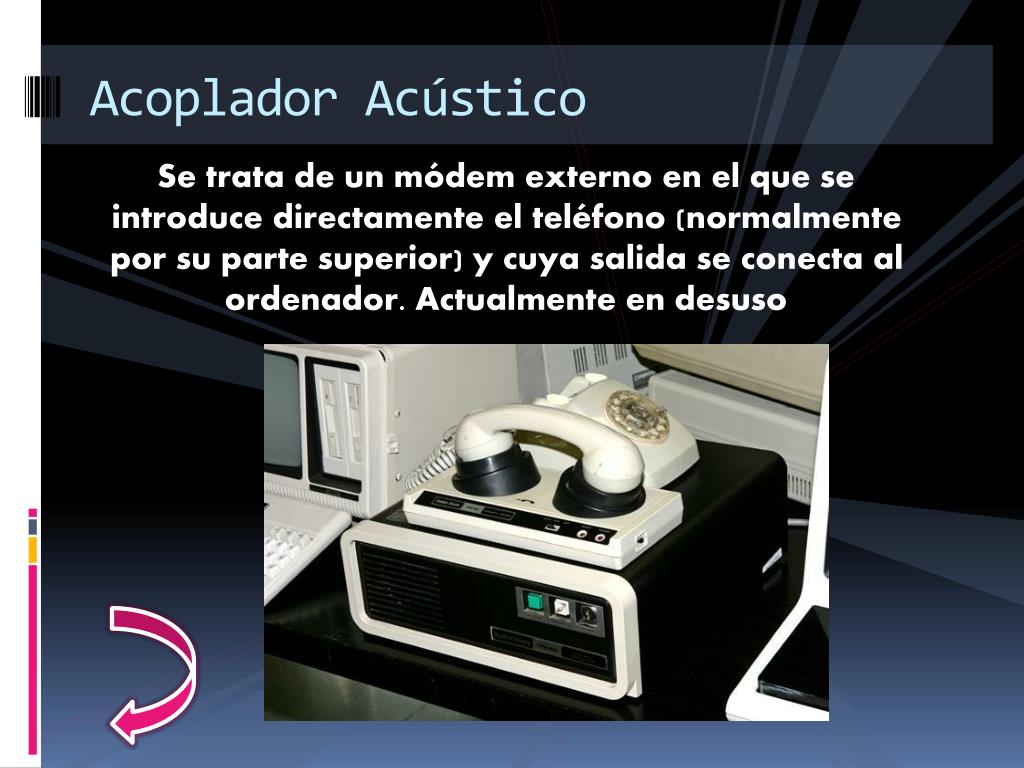 Acoplador Acústico

Se trata de un módem externo en el que se introduce directamente el teléfono (normalmente por su parte superior) y cuya salida se conecta al ordenador. Actualmente en desuso